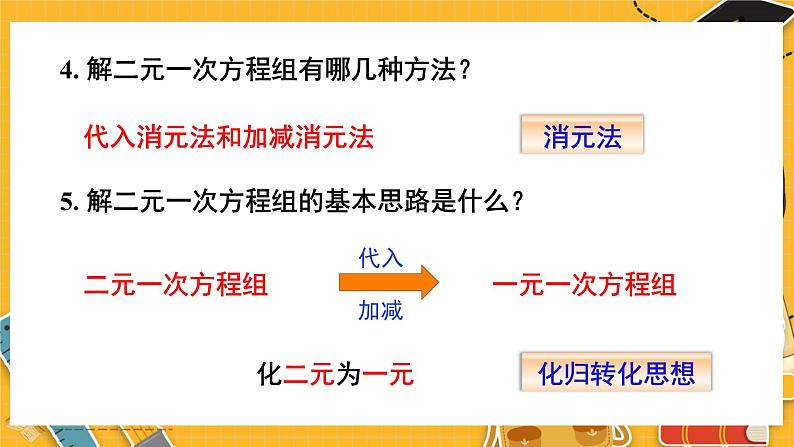 4. 解二元一次方程组有哪几种方法？

代入消元法和加减消元法

消元法

5. 解二元一次方程组的基本思路是什么？

二元一次方程组

代入

加减

一元一次方程组

化二元为一元

化归转化思想